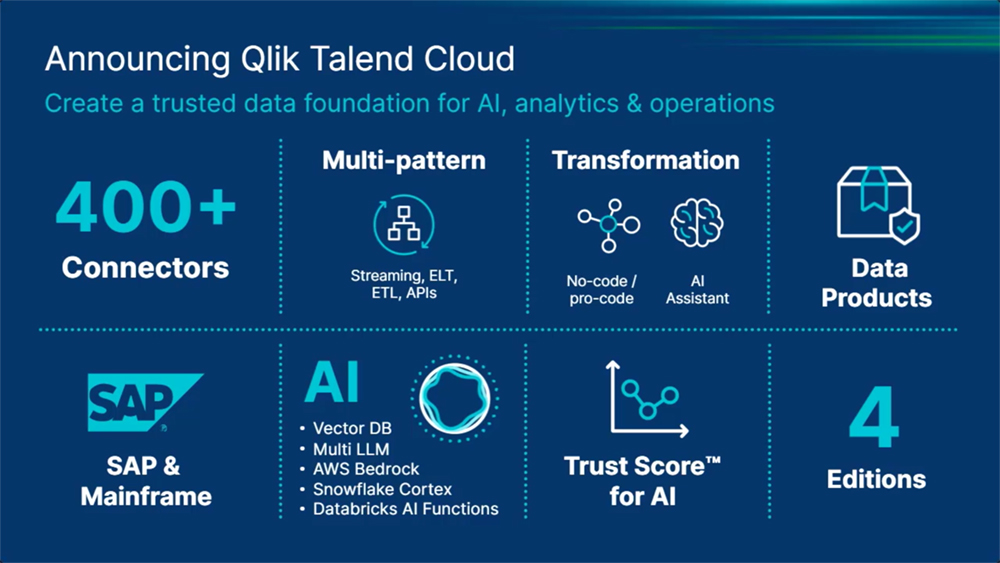 Announcing Qlik Talend Cloud

Create a trusted data foundation for AI, analytics & operations

400+
Connectors

Multi-pattern

Streaming, ELT, ETL, APIs

Transformation

No-code / pro-code

AI Assistant

Data Products

SAP

SAP & Mainframe

AI

• Vector DB
• Multi LLM
• AWS Bedrock
• Snowflake Cortex
• Databricks AI Functions

Trust Score™ for AI

4
Editions